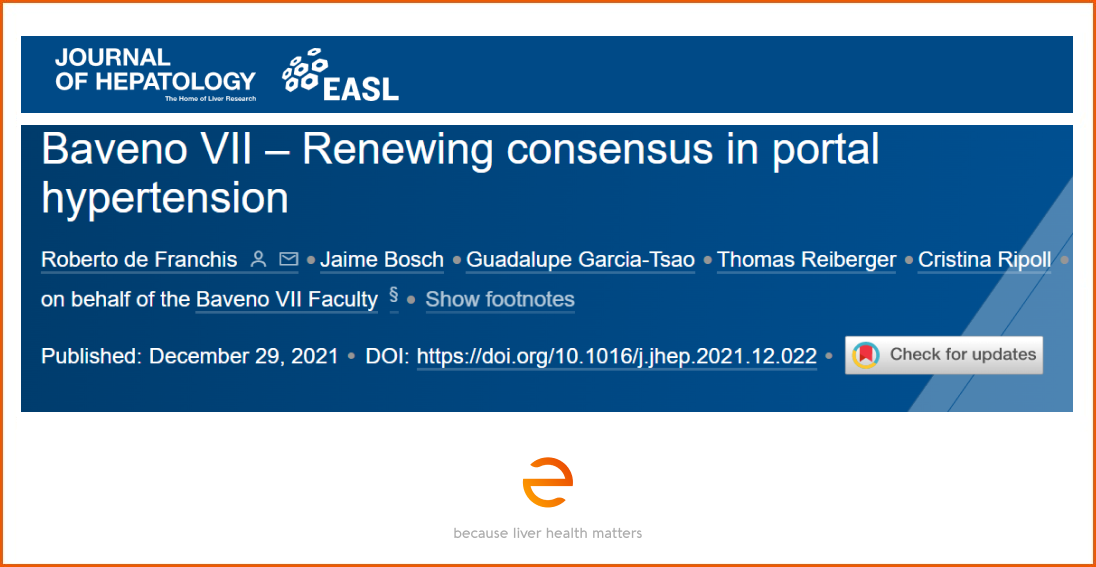 JOURNAL OF HEPATOLOGY
The Home of Liver Research
EASL

Baveno VII – Renewing consensus in portal hypertension

Roberto de Franchis • Jaime Bosch • Guadalupe Garcia-Tsao • Thomas Reiberger • Cristina Ripoll • on behalf of the Baveno VII Faculty § • Show footnotes

Published: December 29, 2021 • DOI: https://doi.org/10.1016/j.jhep.2021.12.022 • Check for updates

because liver health matters